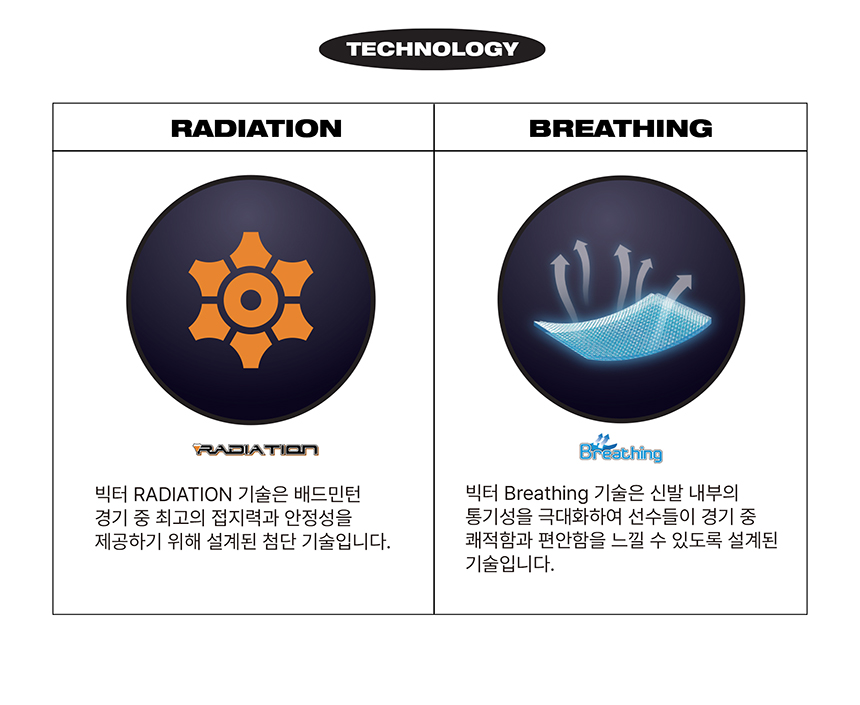 TECHNOLOGY

| RADIATION | BREATHING |
|---|---|
| RADIATION 빅터 RADIATION 기술은 배드민턴 경기 중 최고의 접지력과 안정성을 제공하기 위해 설계된 첨단 기술입니다. | Breathing 빅터 Breathing 기술은 신발 내부의 통기성을 극대화하여 선수들이 경기 중 쾌적함과 편안함을 느낄 수 있도록 설계된 기술입니다. |